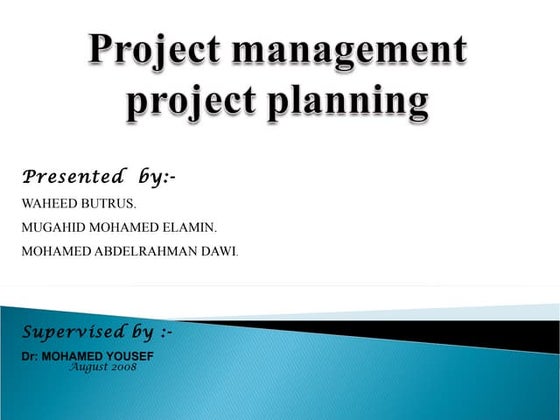 Project management
project planning

Presented by:-
WAHEED BUTRUS.
MUGAHID MOHAMED ELAMIN.
MOHAMED ABDELRAHMAN DAWI.

Supervised by :-
Dr: MOHAMED YOUSEF
August 2008